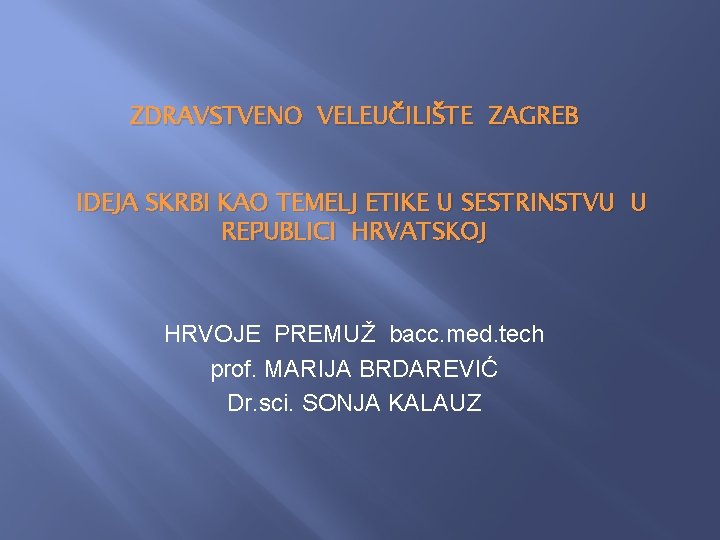 ZDRAVSTVENO VELEUČILIŠTE ZAGREB

IDEJA SKRBI KAO TEMELJ ETIKE U SESTRINSTVU U REPUBLICI HRVATSKOJ

HRVOJE PREMUŽ bacc.med.tech
prof. MARIJA BRDAREVIĆ
Dr.sci. SONJA KALAUZ